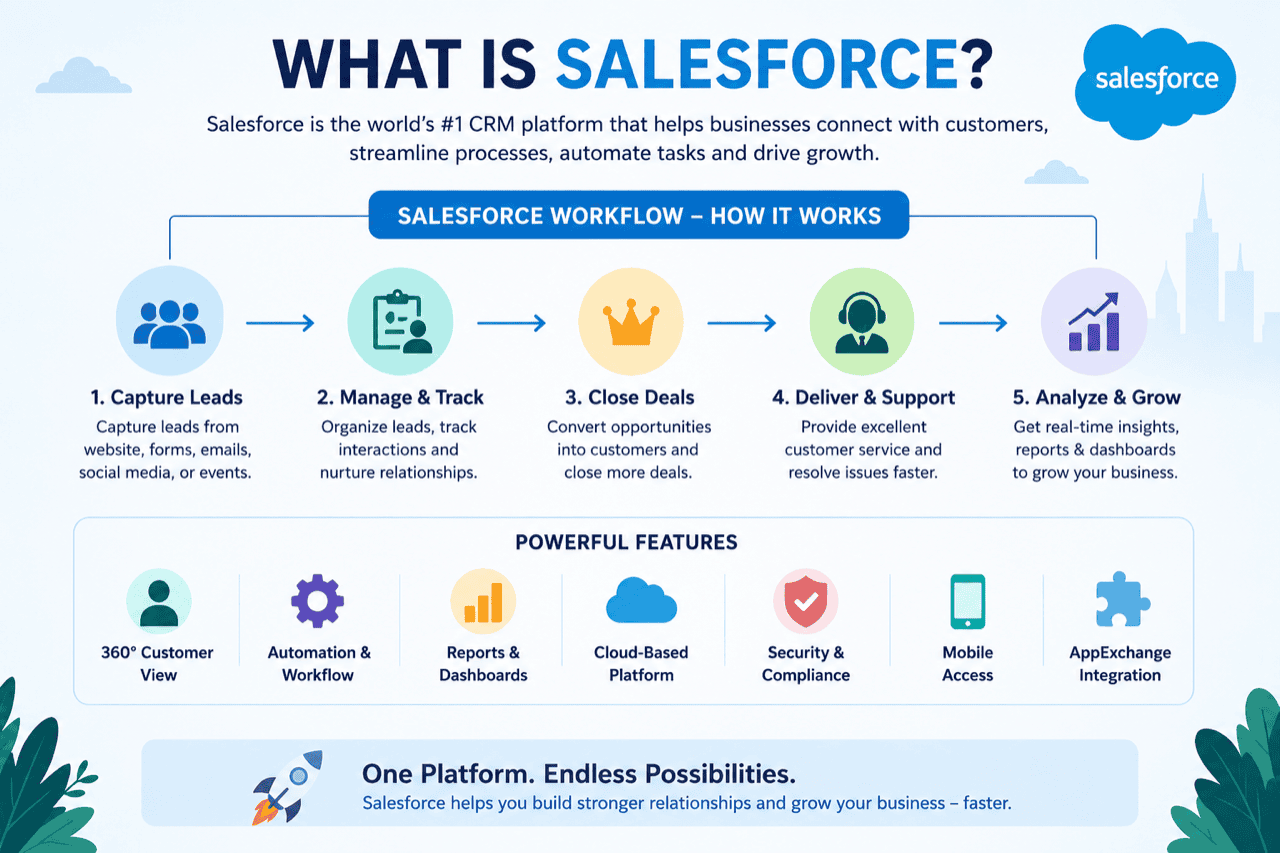 WHAT IS SALESFORCE?

salesforce

Salesforce is the world's #1 CRM platform that helps businesses connect with customers, streamline processes, automate tasks and drive growth.

SALESFORCE WORKFLOW – HOW IT WORKS

1. Capture Leads
Capture leads from website, forms, emails, social media, or events.

2. Manage & Track
Organize leads, track interactions and nurture relationships.

3. Close Deals
Convert opportunities into customers and close more deals.

4. Deliver & Support
Provide excellent customer service and resolve issues faster.

5. Analyze & Grow
Get real-time insights, reports & dashboards to grow your business.

POWERFUL FEATURES

360° Customer View

Automation & Workflow

Reports & Dashboards

Cloud-Based Platform

Security & Compliance

Mobile Access

AppExchange Integration

One Platform. Endless Possibilities.
Salesforce helps you build stronger relationships and grow your business – faster.